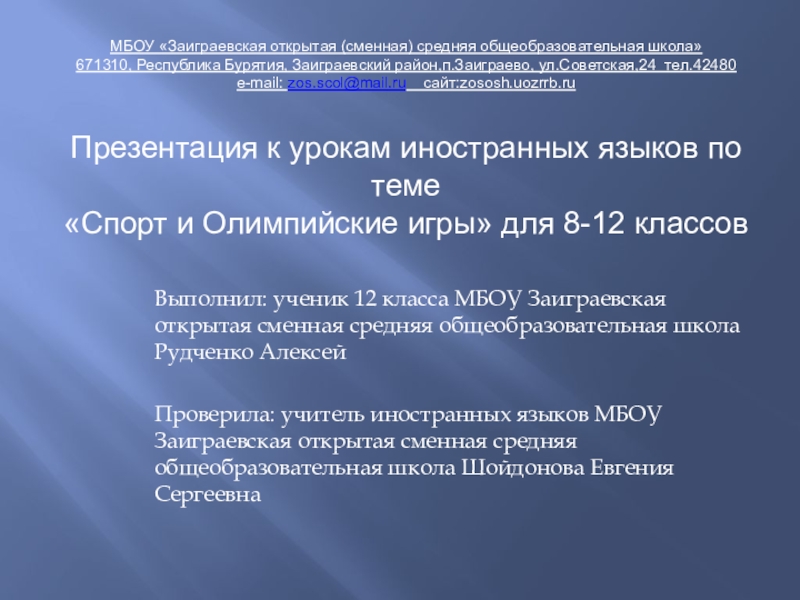 МБОУ «Заиграевская открытая (сменная) средняя общеобразовательная школа»
671310, Республика Бурятия, Заиграевский район,п.Заиграево, ул.Советская,24 тел.42480
e-mail: zos.scol@mail.ru сайт:zososh.uozrrb.ru

Презентация к урокам иностранных языков по теме
«Спорт и Олимпийские игры» для 8-12 классов

Выполнил: ученик 12 класса МБОУ Заиграевская открытая сменная средняя общеобразовательная школа Рудченко Алексей

Проверила: учитель иностранных языков МБОУ Заиграевская открытая сменная средняя общеобразовательная школа Шойдонова Евгения Сергеевна